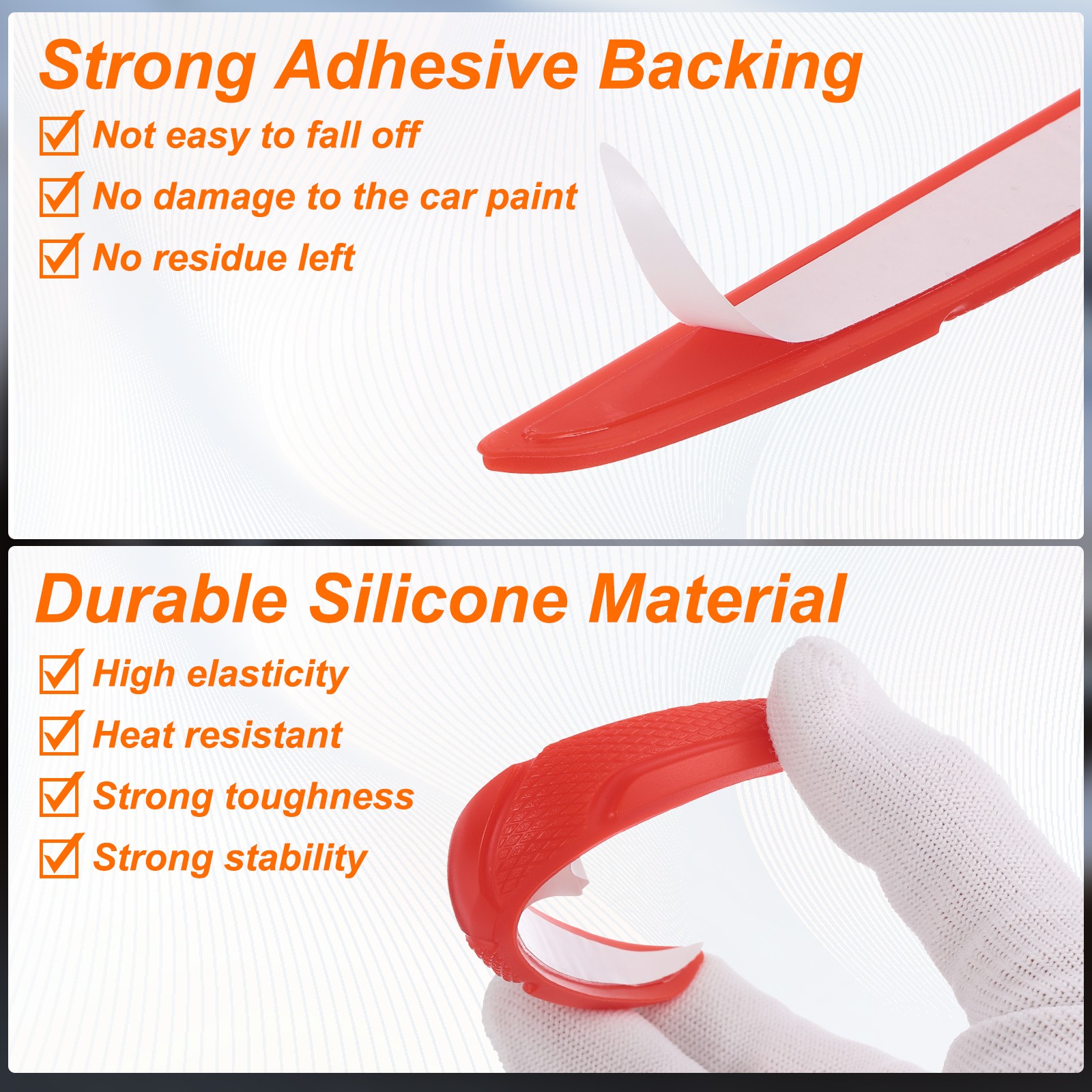 Strong Adhesive Backing

☑ Not easy to fall off
☑ No damage to the car paint
☑ No residue left

Durable Silicone Material

☑ High elasticity
☑ Heat resistant
☑ Strong toughness
☑ Strong stability